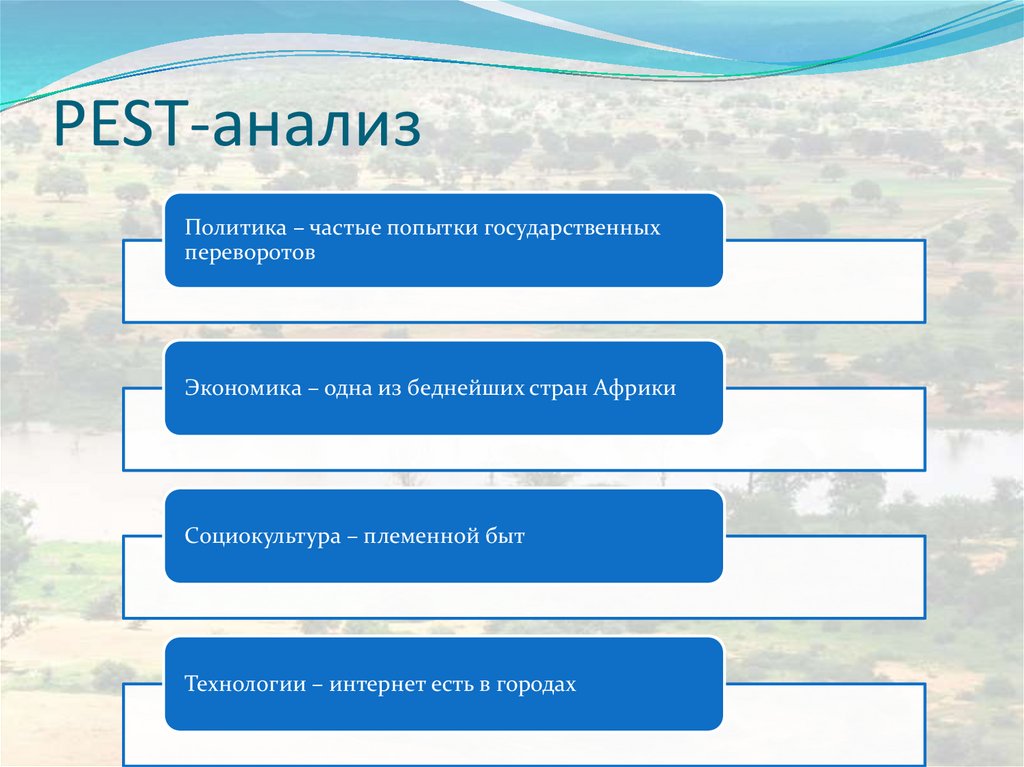 PEST-анализ

Политика – частые попытки государственных переворотов

Экономика – одна из беднейших стран Африки

Социокультура – племенной быт

Технологии – интернет есть в городах